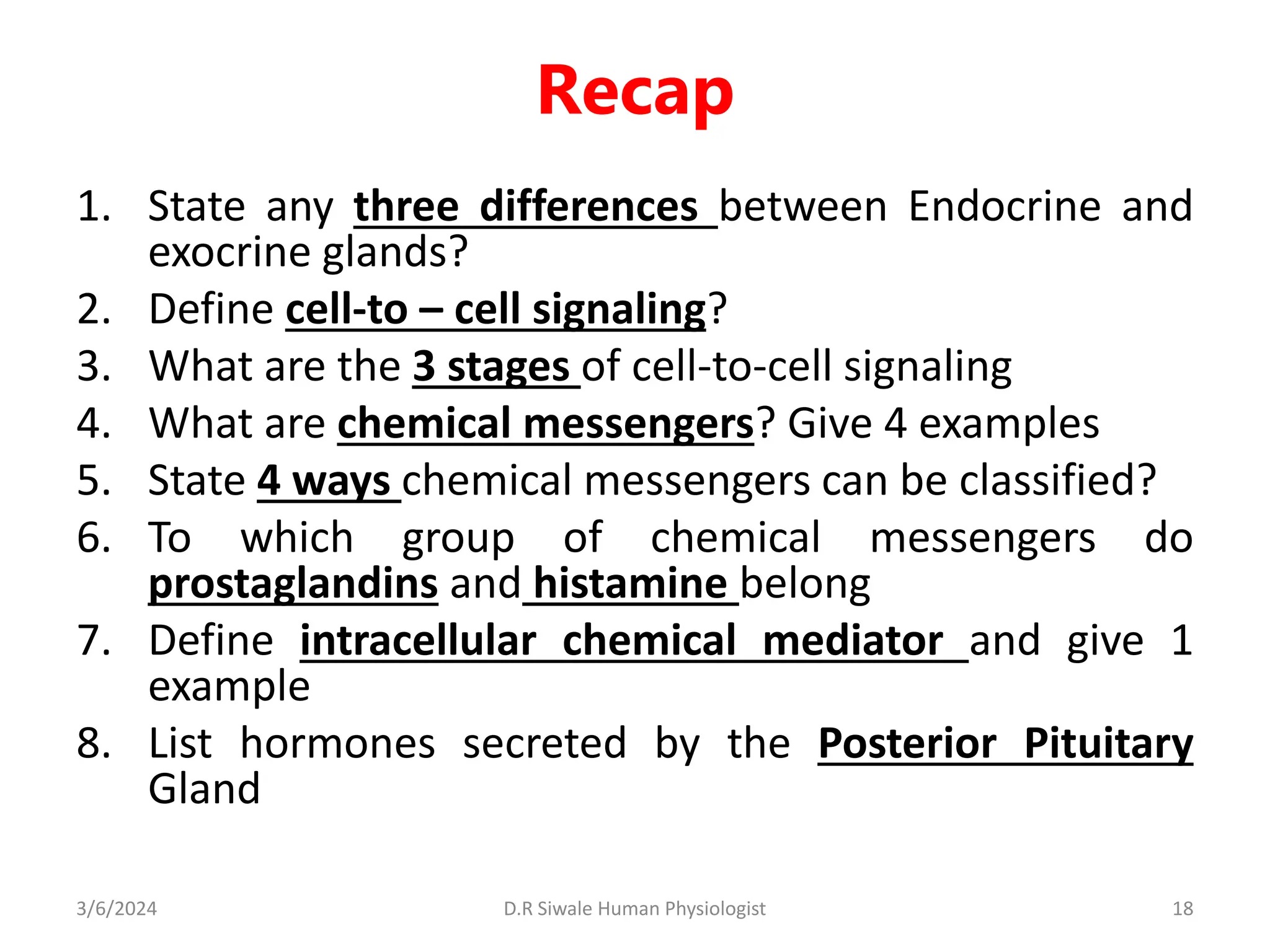 Recap

1. State any three differences between Endocrine and exocrine glands?
2. Define cell-to – cell signaling?
3. What are the 3 stages of cell-to-cell signaling
4. What are chemical messengers? Give 4 examples
5. State 4 ways chemical messengers can be classified?
6. To which group of chemical messengers do prostaglandins and histamine belong
7. Define intracellular chemical mediator and give 1 example
8. List hormones secreted by the Posterior Pituitary Gland

3/6/2024 D.R Siwale Human Physiologist 18